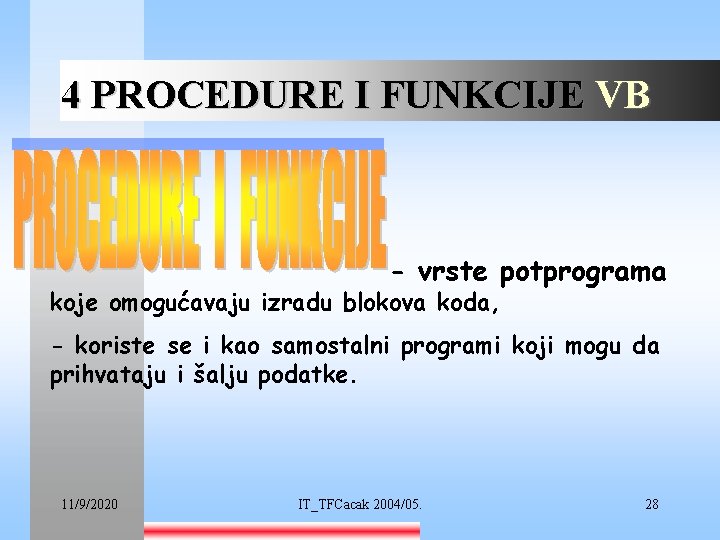 4 PROCEDURE I FUNKCIJE VB

PROCEDURE I FUNKCIJE - vrste potprograma koje omogućavaju izradu blokova koda,

- koriste se i kao samostalni programi koji mogu da prihvataju i šalju podatke.

11/9/2020

IT_TFCacak 2004/05.

28